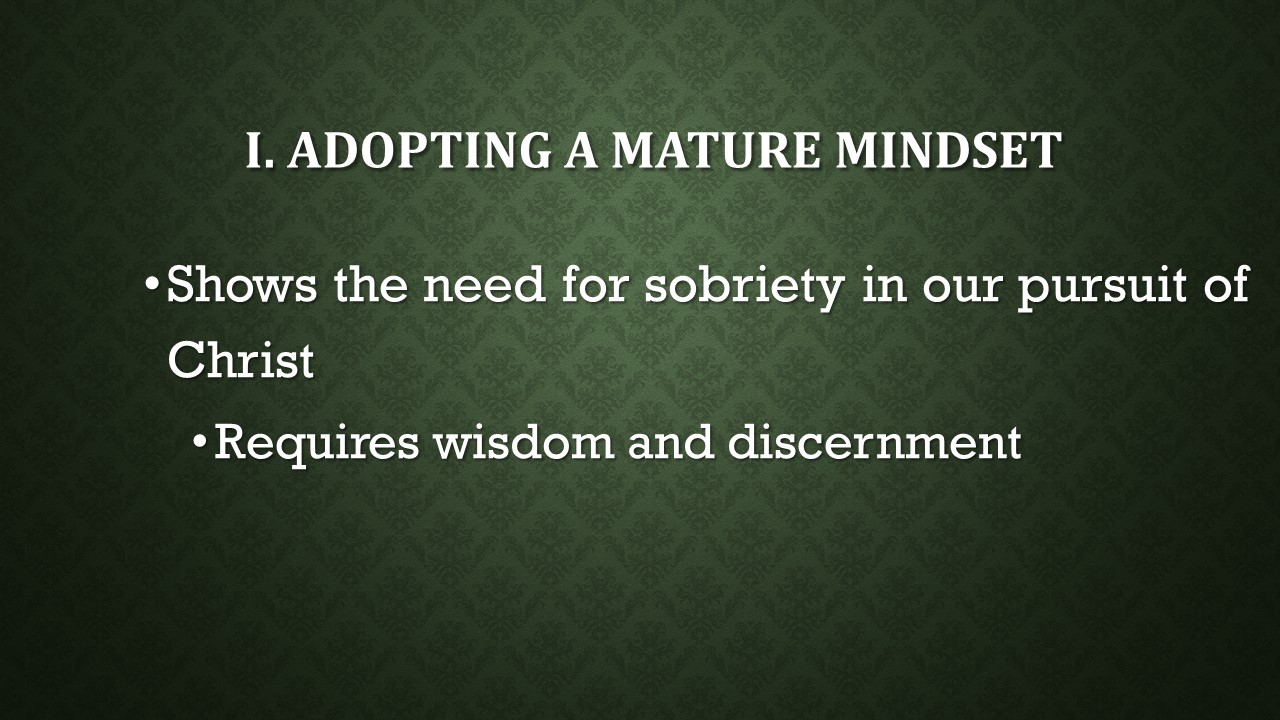 I. ADOPTING A MATURE MINDSET

• Shows the need for sobriety in our pursuit of Christ

• Requires wisdom and discernment